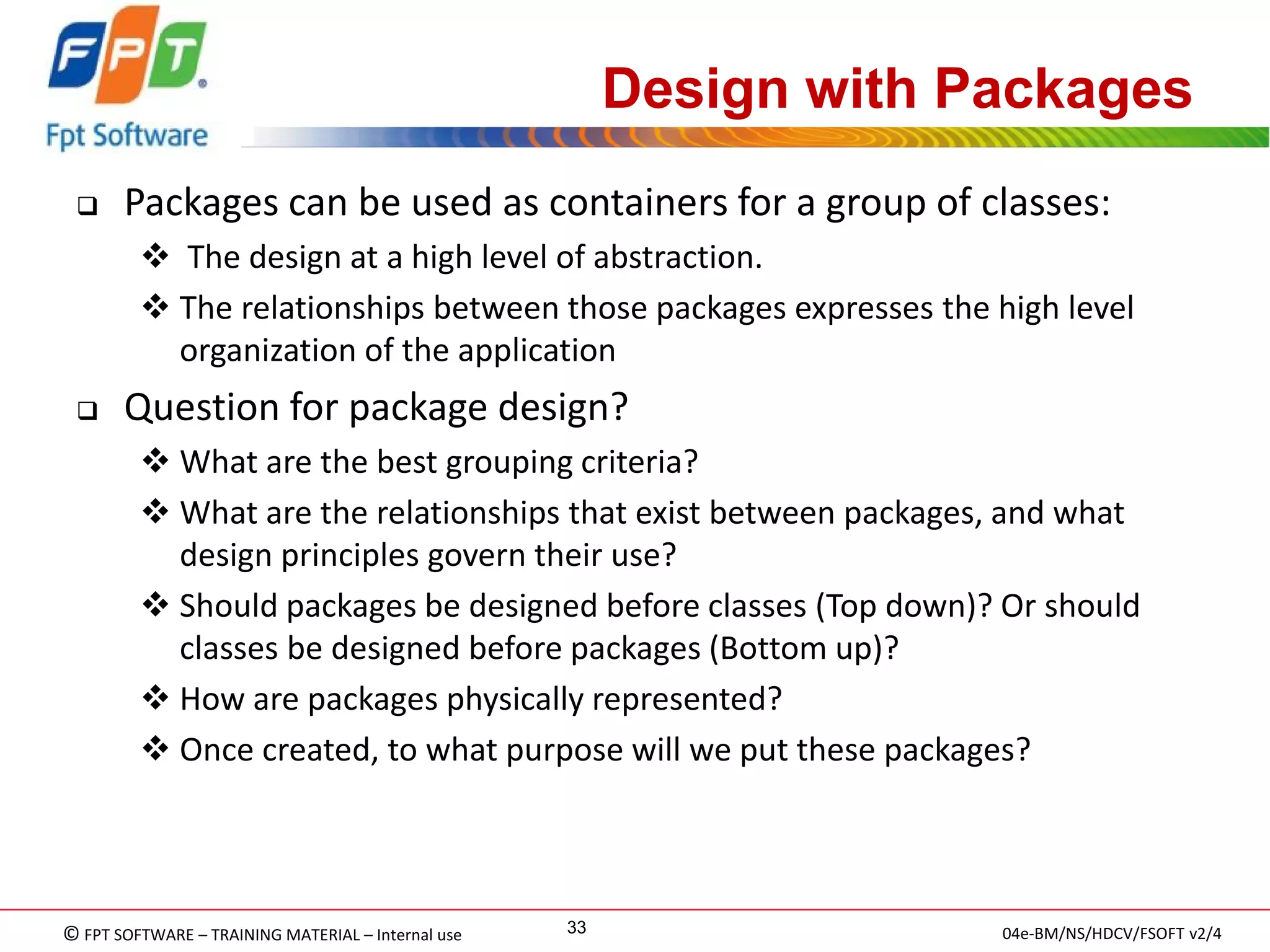 FPT
Fpt Software

Design with Packages

❑ Packages can be used as containers for a group of classes:
❖ The design at a high level of abstraction.
❖ The relationships between those packages expresses the high level organization of the application

❑ Question for package design?
❖ What are the best grouping criteria?
❖ What are the relationships that exist between packages, and what design principles govern their use?
❖ Should packages be designed before classes (Top down)? Or should classes be designed before packages (Bottom up)?
❖ How are packages physically represented?
❖ Once created, to what purpose will we put these packages?

© FPT SOFTWARE – TRAINING MATERIAL – Internal use
33
04e-BM/NS/HDCV/FSOFT v2/4